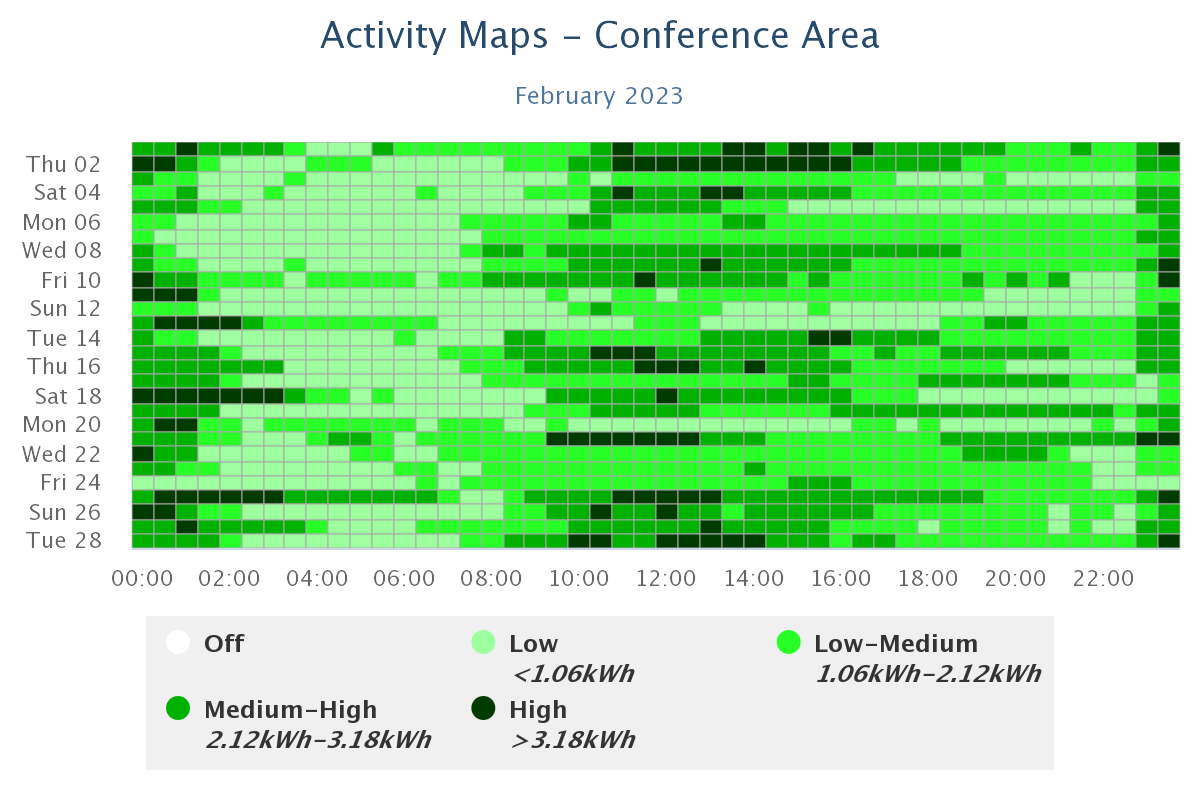 Activity Maps - Conference Area

February 2023

Thu 02
Sat 04
Mon 06
Wed 08
Fri 10
Sun 12
Tue 14
Thu 16
Sat 18
Mon 20
Wed 22
Fri 24
Sun 26
Tue 28

00:00 02:00 04:00 06:00 08:00 10:00 12:00 14:00 16:00 18:00 20:00 22:00

Off
Low
<1.06kWh
Low-Medium
1.06kWh-2.12kWh
Medium-High
2.12kWh-3.18kWh
High
>3.18kWh